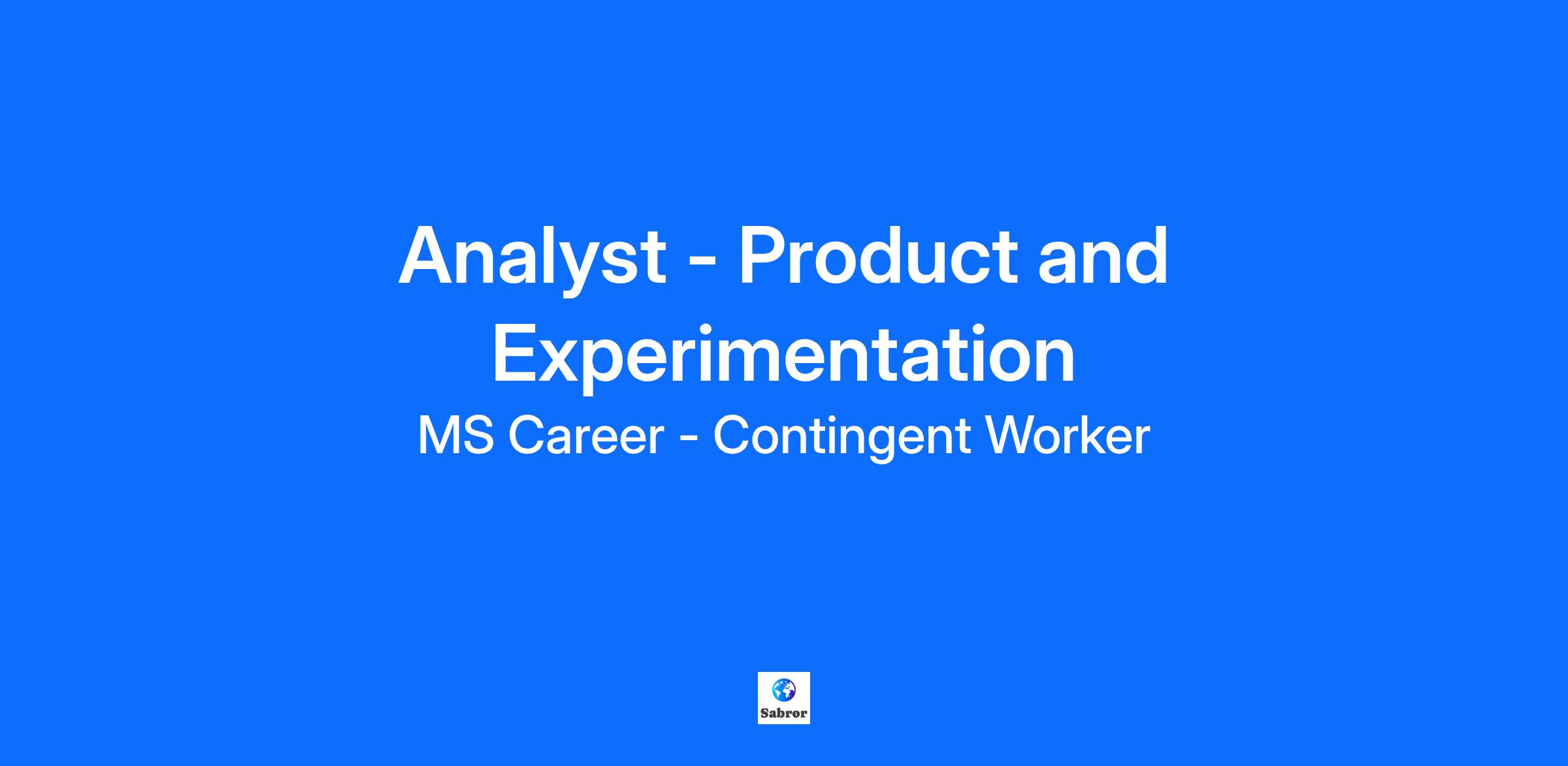 Analyst - Product and Experimentation

MS Career - Contingent Worker

Sabror